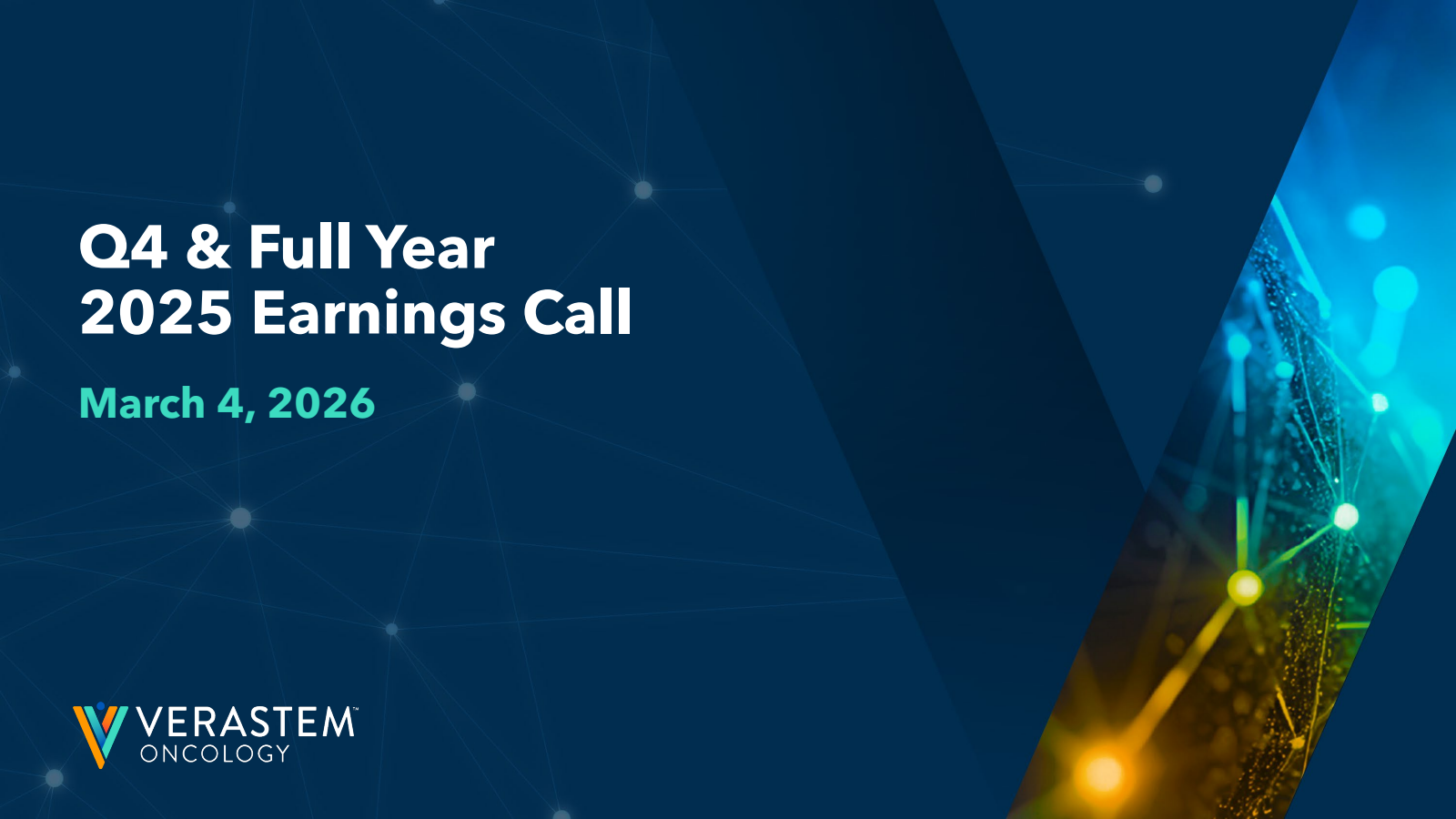 Q4 & Full Year 2025 Earnings Call

March 4, 2026

VERASTEM™
ONCOLOGY